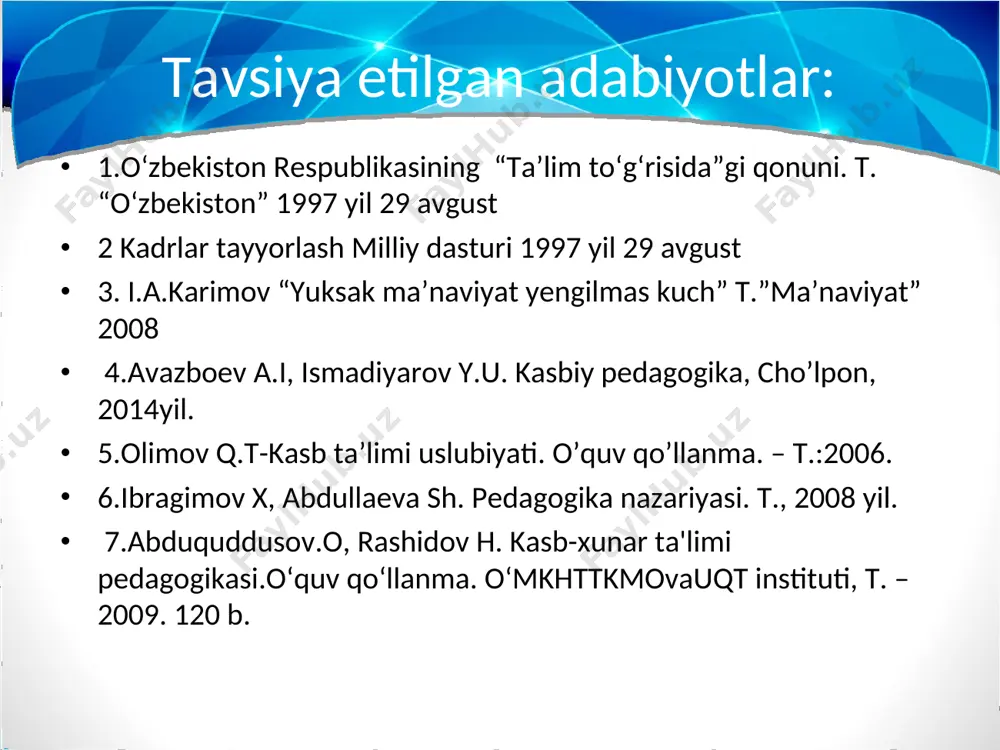 Tavsiya etilgan adabiyotlar:

• 1.O‘zbekiston Respublikasining “Ta’lim to‘g‘risida”gi qonuni. T. “O‘zbekiston” 1997 yil 29 avgust

• 2 Kadrlar tayyorlash Milliy dasturi 1997 yil 29 avgust

• 3. I.A.Karimov “Yuksak ma’naviyat yengilmas kuch” T.”Ma’naviyat” 2008

• 4.Avazboev A.I, Ismadiyarov Y.U. Kasbiy pedagogika, Cho’lpon, 2014yil.

• 5.Olimov Q.T-Kasb ta’limi uslubiyati. O’quv qo’llanma. – T.:2006.

• 6.Ibragimov X, Abdullaeva Sh. Pedagogika nazariyasi. T., 2008 yil.

• 7.Abduquddusov.O, Rashidov H. Kasb-xunar ta'limi pedagogikasi.O‘quv qo‘llanma. O‘MKHTTKMOvaUQT instituti, T. – 2009. 120 b.

FaylHub.uz